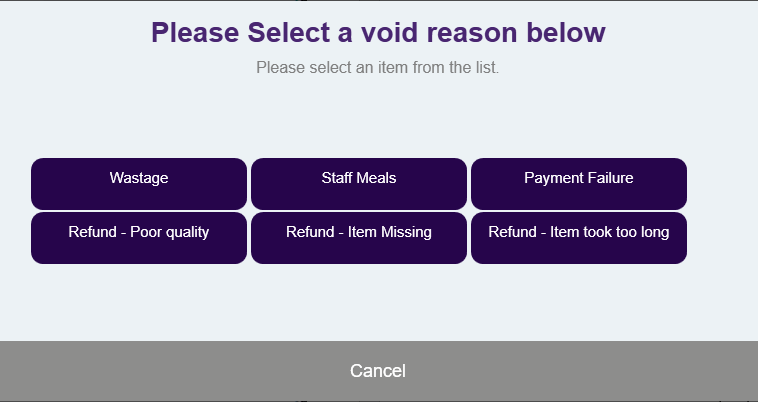 Please Select a void reason below

Please select an item from the list.

Wastage

Staff Meals

Payment Failure

Refund - Poor quality

Refund - Item Missing

Refund - Item took too long

Cancel